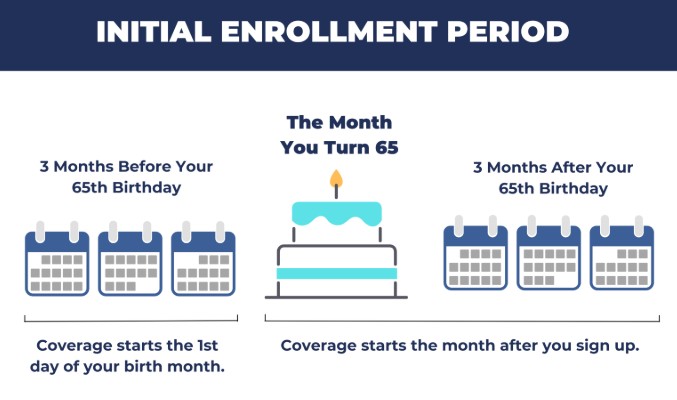 INITIAL ENROLLMENT PERIOD

3 Months Before Your 65th Birthday

The Month You Turn 65

3 Months After Your 65th Birthday

Coverage starts the 1st day of your birth month.

Coverage starts the month after you sign up.